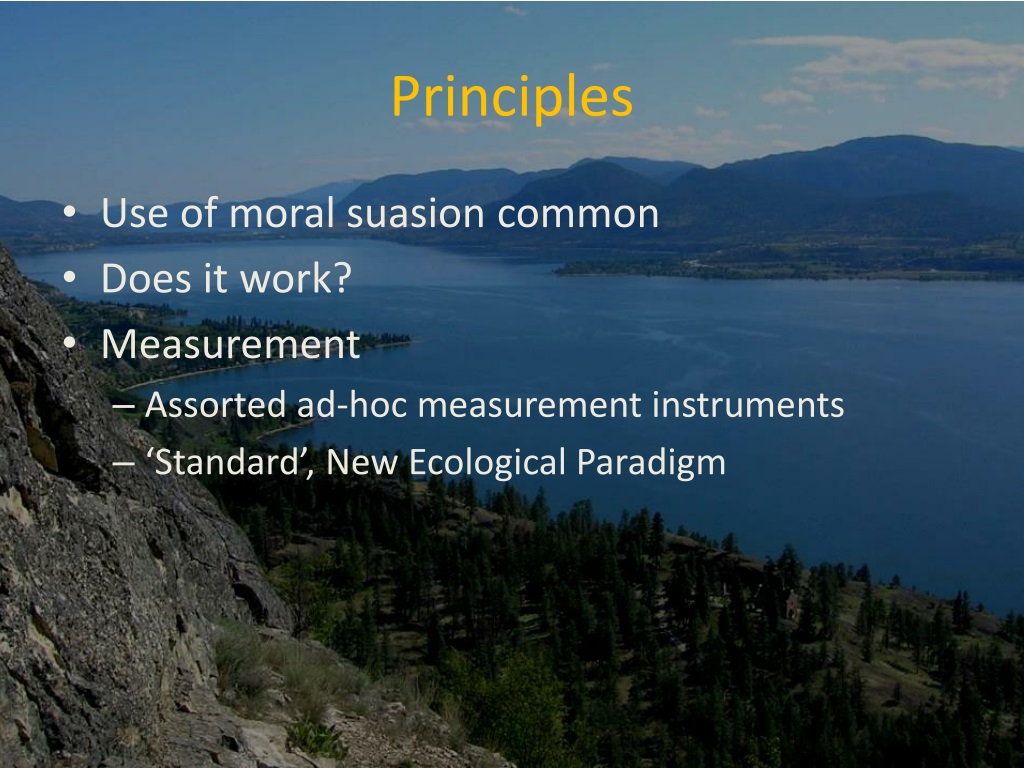 Principles

• Use of moral suasion common
• Does it work?
• Measurement
– Assorted ad-hoc measurement instruments
– ‘Standard’, New Ecological Paradigm